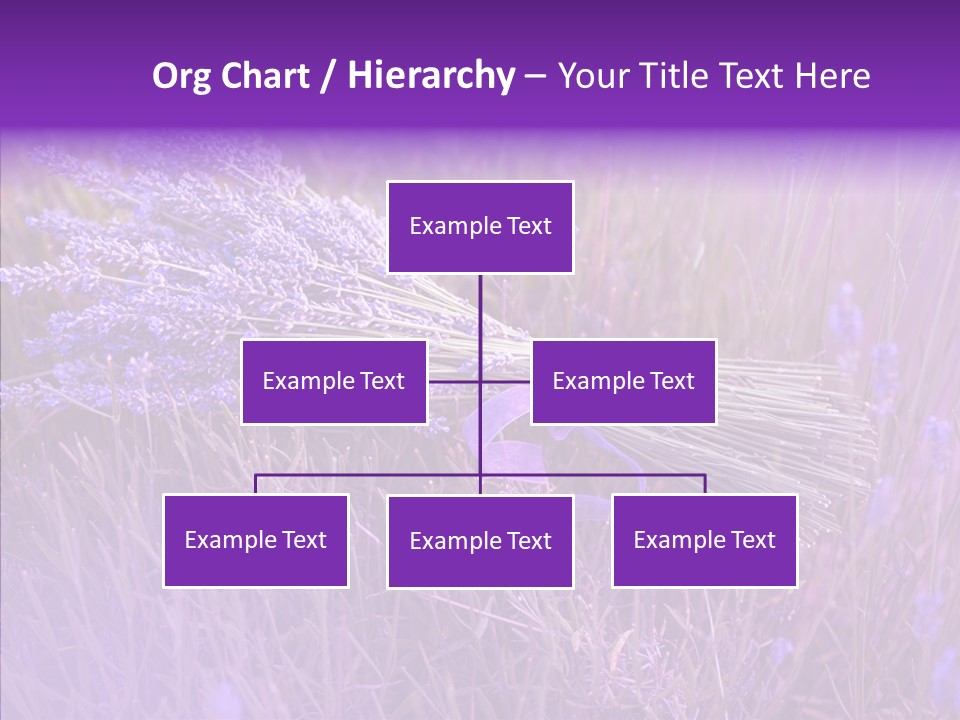 Org Chart / Hierarchy – Your Title Text Here

Example Text

Example Text

Example Text

Example Text

Example Text

Example Text